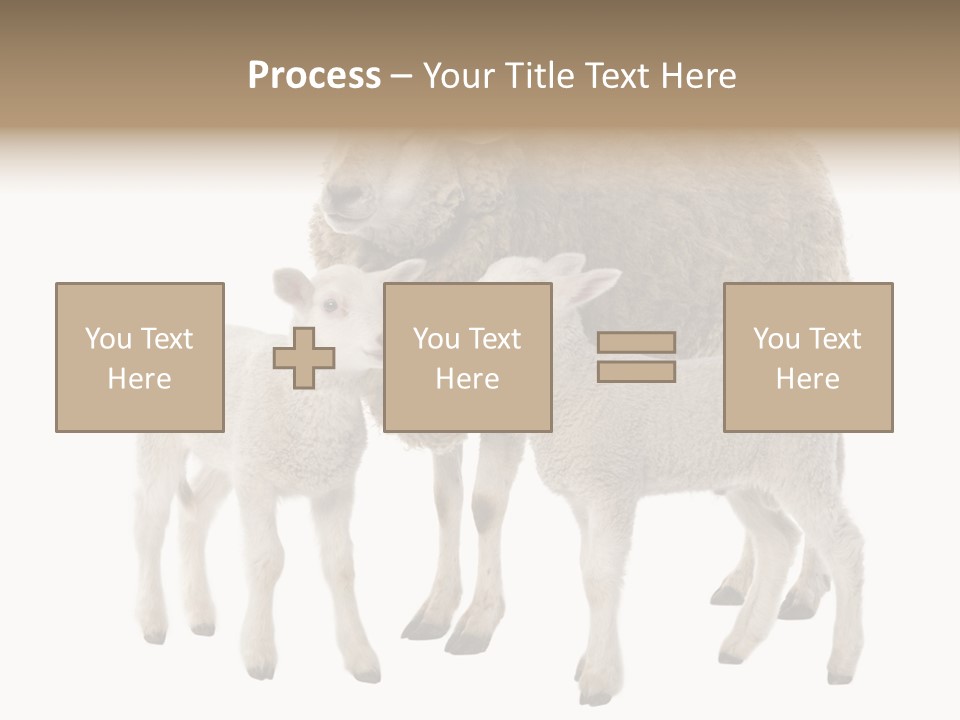 Process – Your Title Text Here

You Text Here

You Text Here

You Text Here